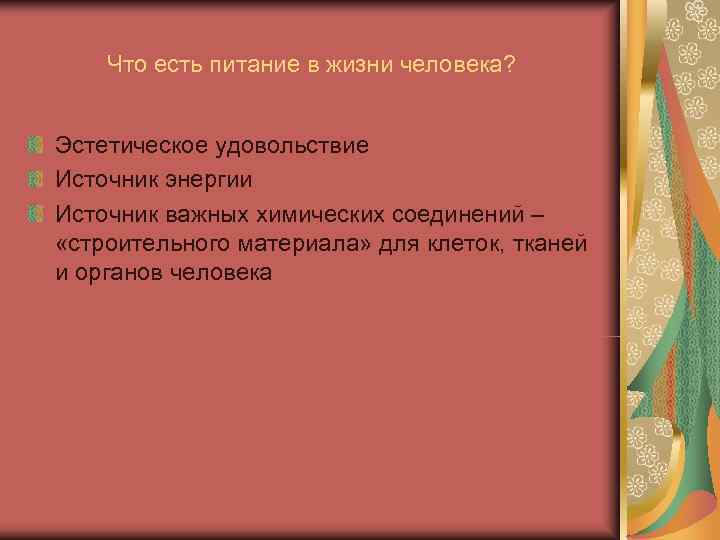 Что есть питание в жизни человека?

Эстетическое удовольствие
Источник энергии
Источник важных химических соединений – «строительного материала» для клеток, тканей и органов человека